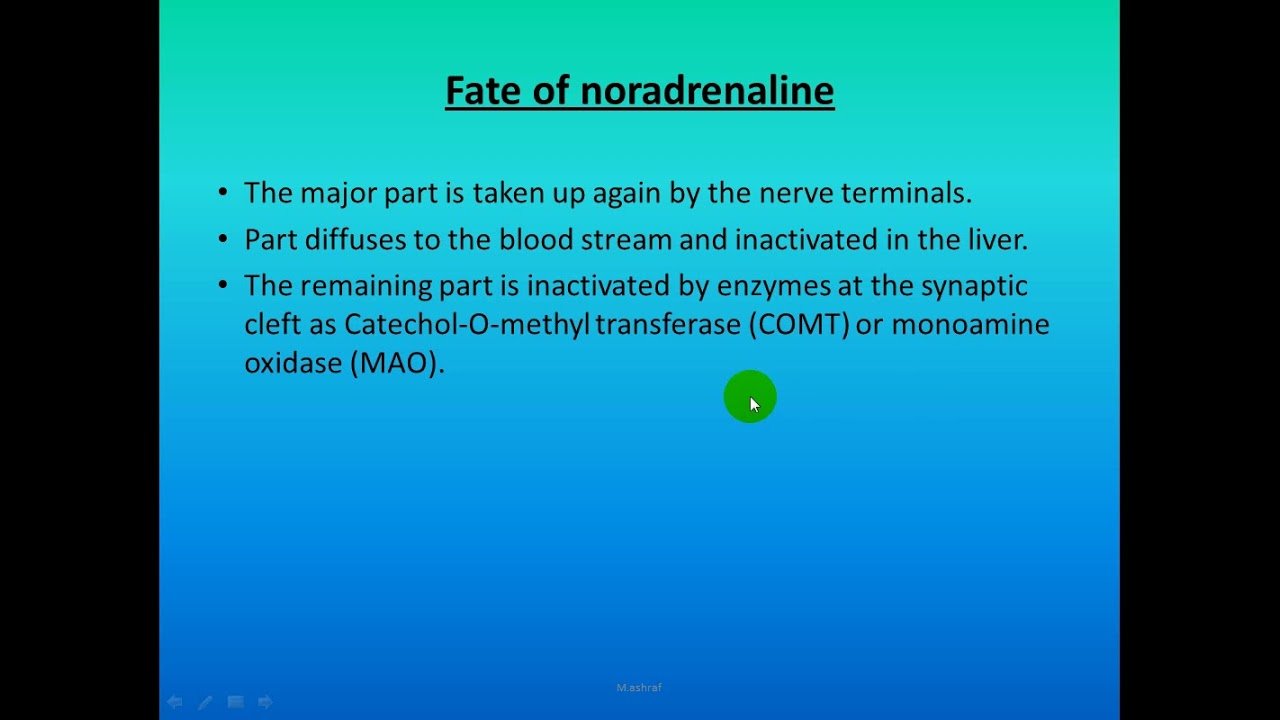 Fate of noradrenaline

• The major part is taken up again by the nerve terminals.
• Part diffuses to the blood stream and inactivated in the liver.
• The remaining part is inactivated by enzymes at the synaptic cleft as Catechol-O-methyl transferase (COMT) or monoamine oxidase (MAO).

M.ashraf